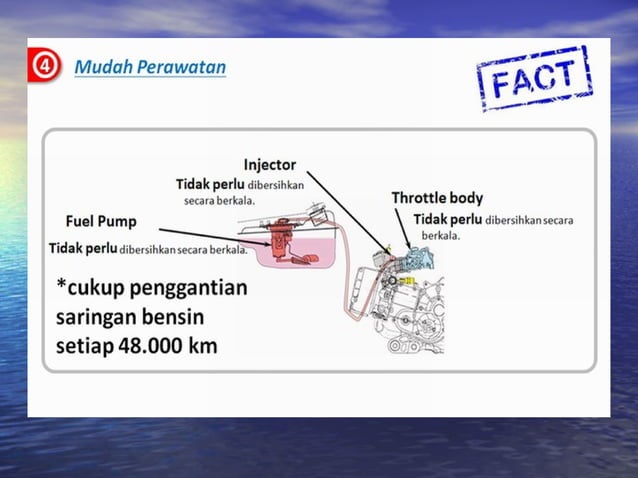 4 Mudah Perawatan

FACT

Injector
Tidak perlu dibersihkan secara berkala.

Throttle body
Tidak perlu dibersihkan secara berkala.

Fuel Pump
Tidak perlu dibersihkan secara berkala.

*cukup penggantian saringan bensin setiap 48.000 km